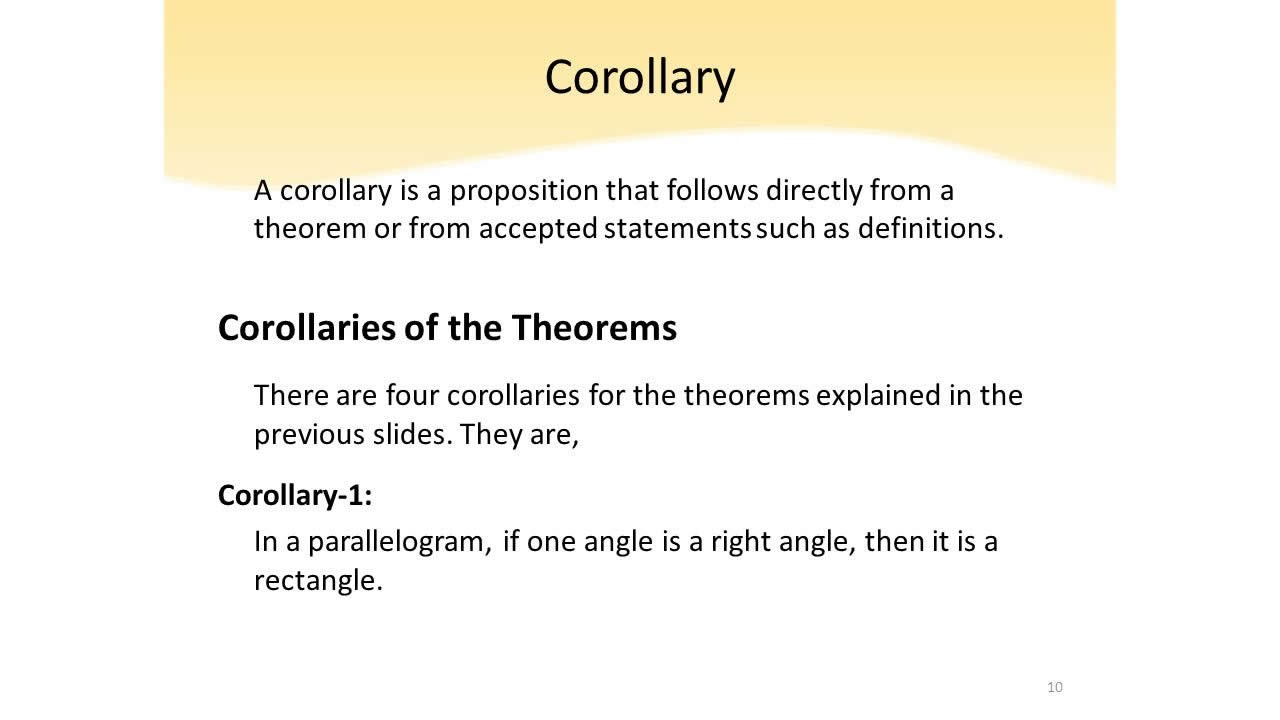 Corollary

A corollary is a proposition that follows directly from a theorem or from accepted statements such as definitions.

Corollaries of the Theorems

There are four corollaries for the theorems explained in the previous slides. They are,

Corollary-1:

In a parallelogram, if one angle is a right angle, then it is a rectangle.

10